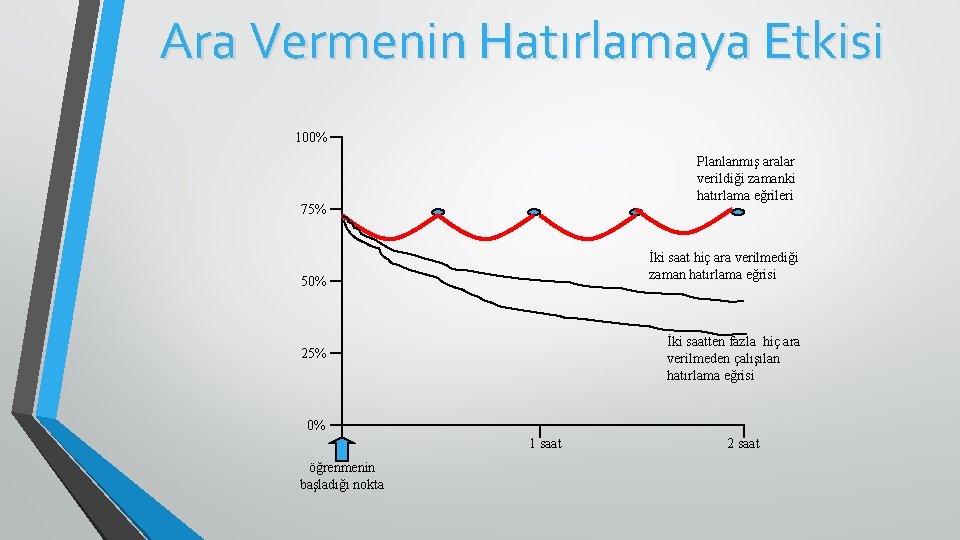 Ara Vermenin Hatırlamaya Etkisi

100%

75%

50%

25%

0%

Planlanmış aralar verildiği zamanki hatırlama eğrileri

İki saat hiç ara verilmediği zaman hatırlama eğrisi

İki saatten fazla hiç ara verilmeden çalışılan hatırlama eğrisi

1 saat

2 saat

öğrenmenin başladığı nokta